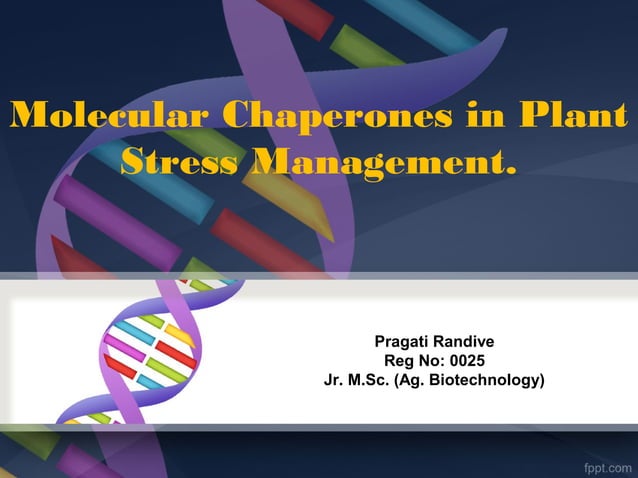 Molecular Chaperones in Plant Stress Management.

Pragati Randive
Reg No: 0025
Jr. M.Sc. (Ag. Biotechnology)

fppt.com